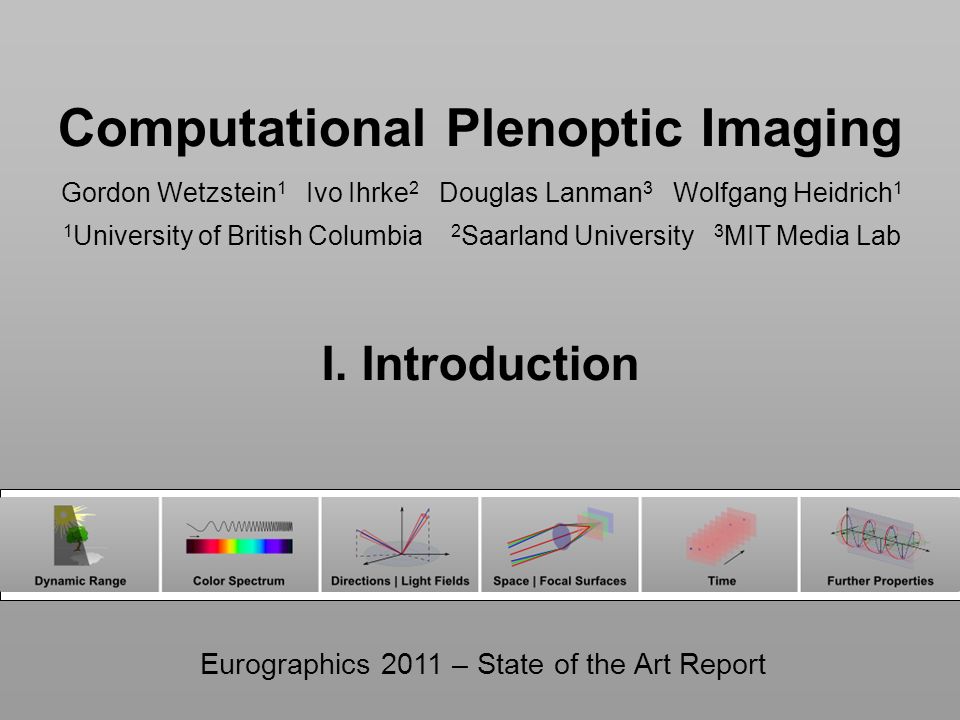 Computational Plenoptic Imaging

Gordon Wetzstein$^1$ Ivo Ihrke$^2$ Douglas Lanman$^3$ Wolfgang Heidrich$^1$

$^1$University of British Columbia $^2$Saarland University $^3$MIT Media Lab

I. Introduction

Dynamic Range

Color Spectrum

Directions | Light Fields

Space | Focal Surfaces

Time

Further Properties

Eurographics 2011 – State of the Art Report